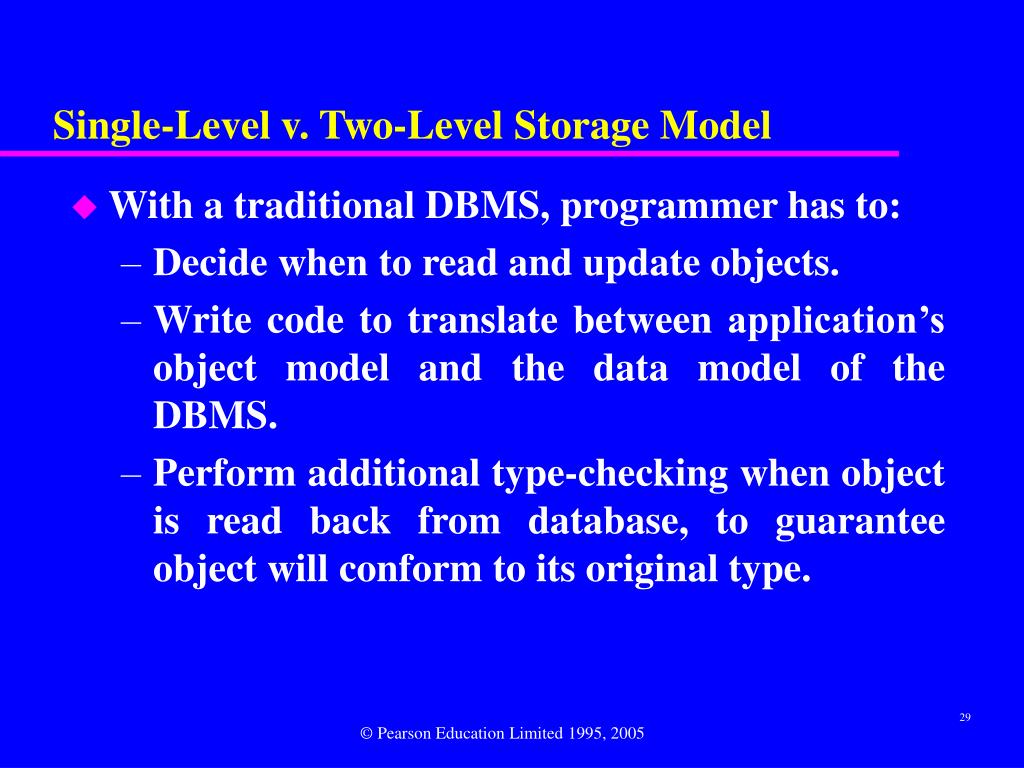 Single-Level v. Two-Level Storage Model

◆ With a traditional DBMS, programmer has to:

– Decide when to read and update objects.

– Write code to translate between application's object model and the data model of the DBMS.

– Perform additional type-checking when object is read back from database, to guarantee object will conform to its original type.

29

© Pearson Education Limited 1995, 2005